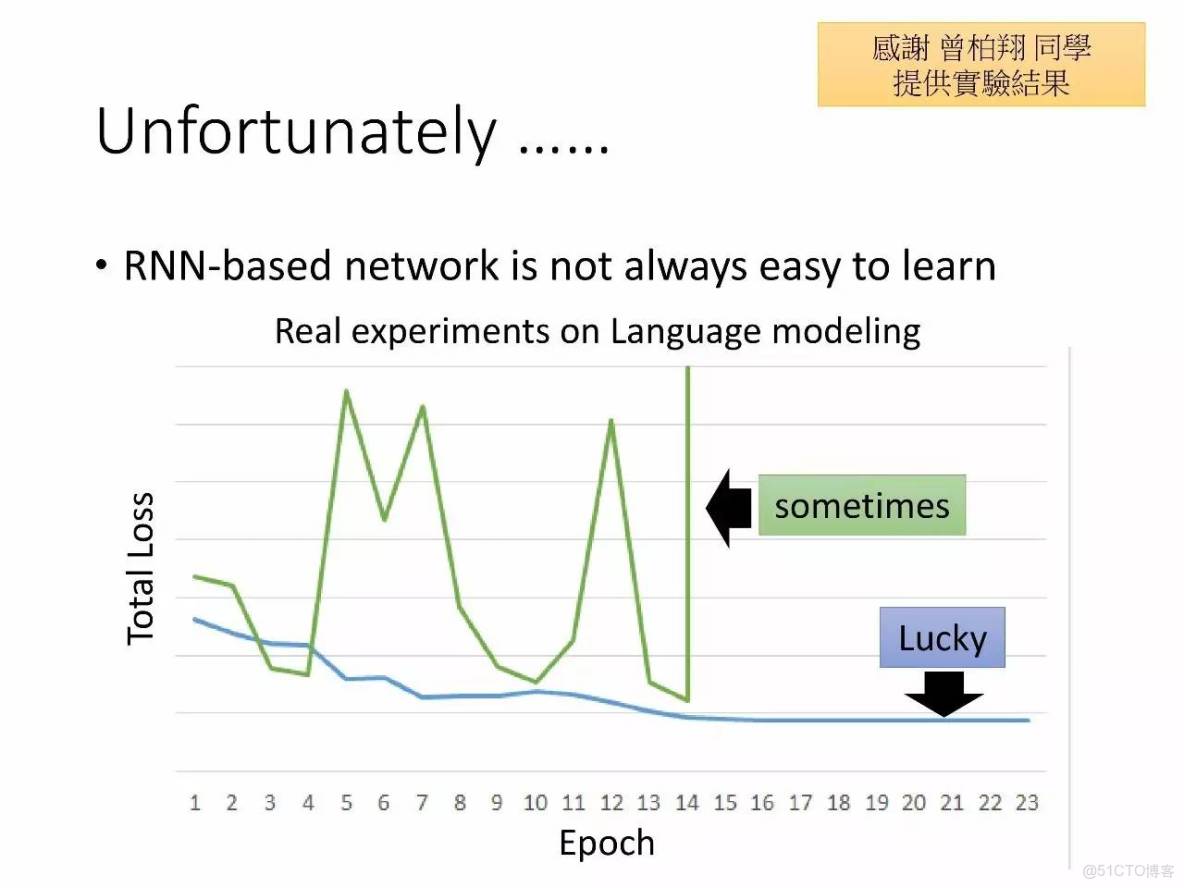 感謝 曾柏翔 同學
提供實驗結果

Unfortunately ……

• RNN-based network is not always easy to learn

Real experiments on Language modeling

Total Loss

sometimes

Lucky

1 2 3 4 5 6 7 8 9 10 11 12 13 14 15 16 17 18 19 20 21 22 23

Epoch

@51CTO博客